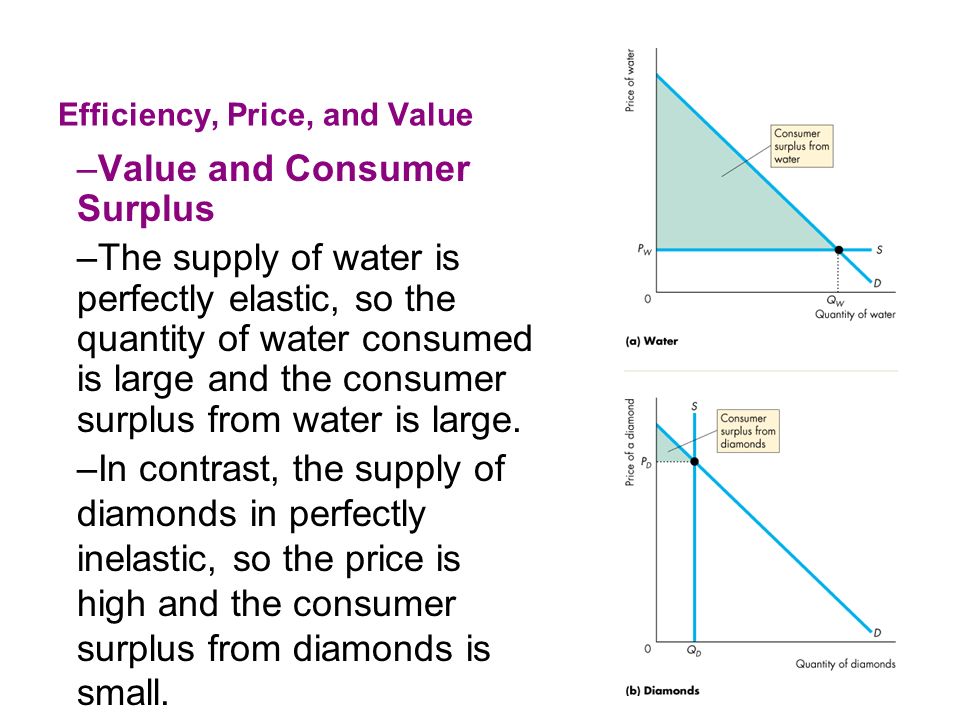 Efficiency, Price, and Value

–Value and Consumer Surplus

–The supply of water is perfectly elastic, so the quantity of water consumed is large and the consumer surplus from water is large.

–In contrast, the supply of diamonds in perfectly inelastic, so the price is high and the consumer surplus from diamonds is small.

Price of water

Consumer surplus from water

$P_W$

S

D

0

$Q_W$

Quantity of water

(a) Water

Price of a diamond

S

Consumer surplus from diamonds

$P_D$

D

0

$Q_D$

Quantity of diamonds

(b) Diamonds